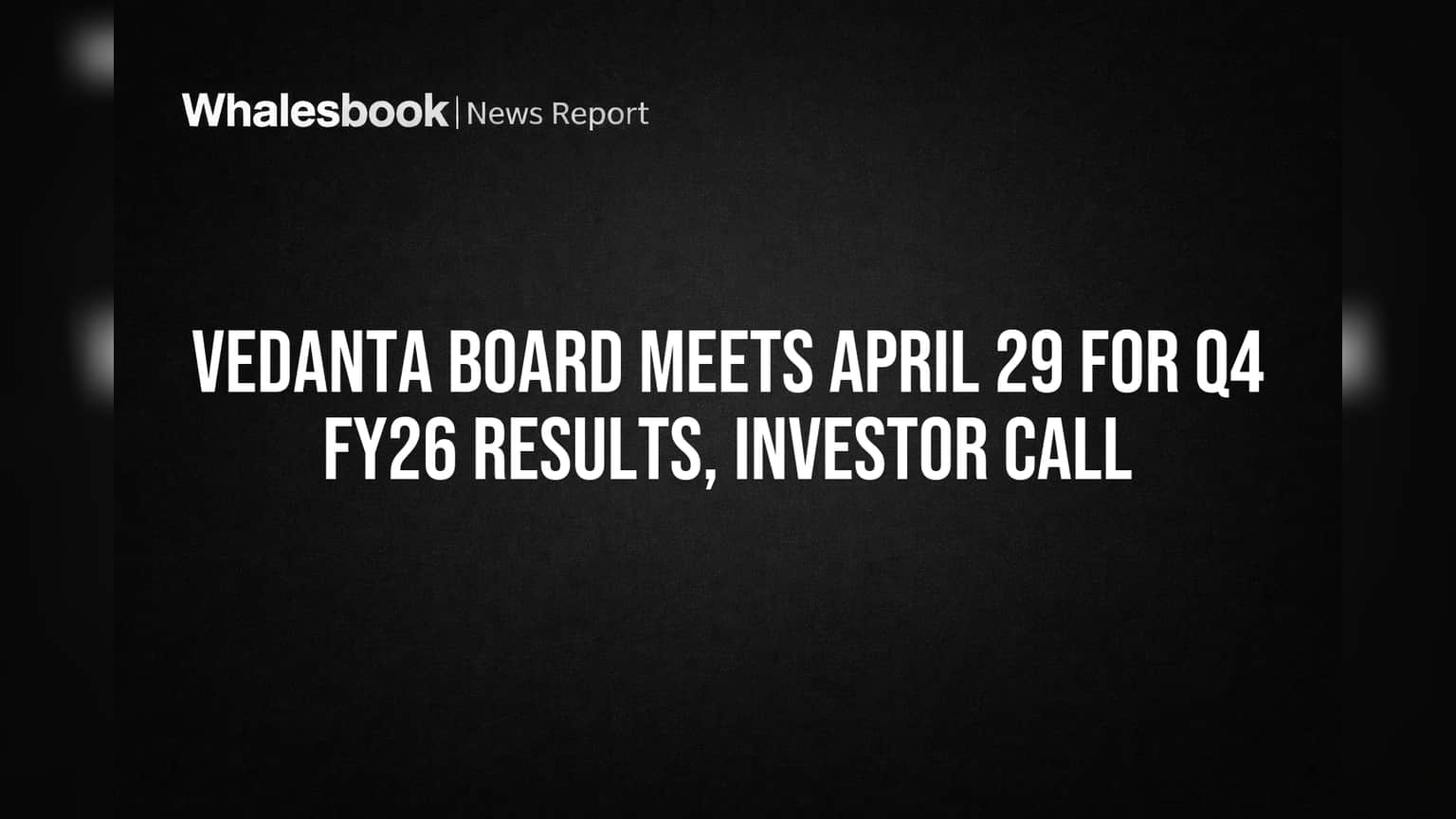 Whalesbook | News Report

VEDANTA BOARD MEETS APRIL 29 FOR Q4 FY26 RESULTS, INVESTOR CALL